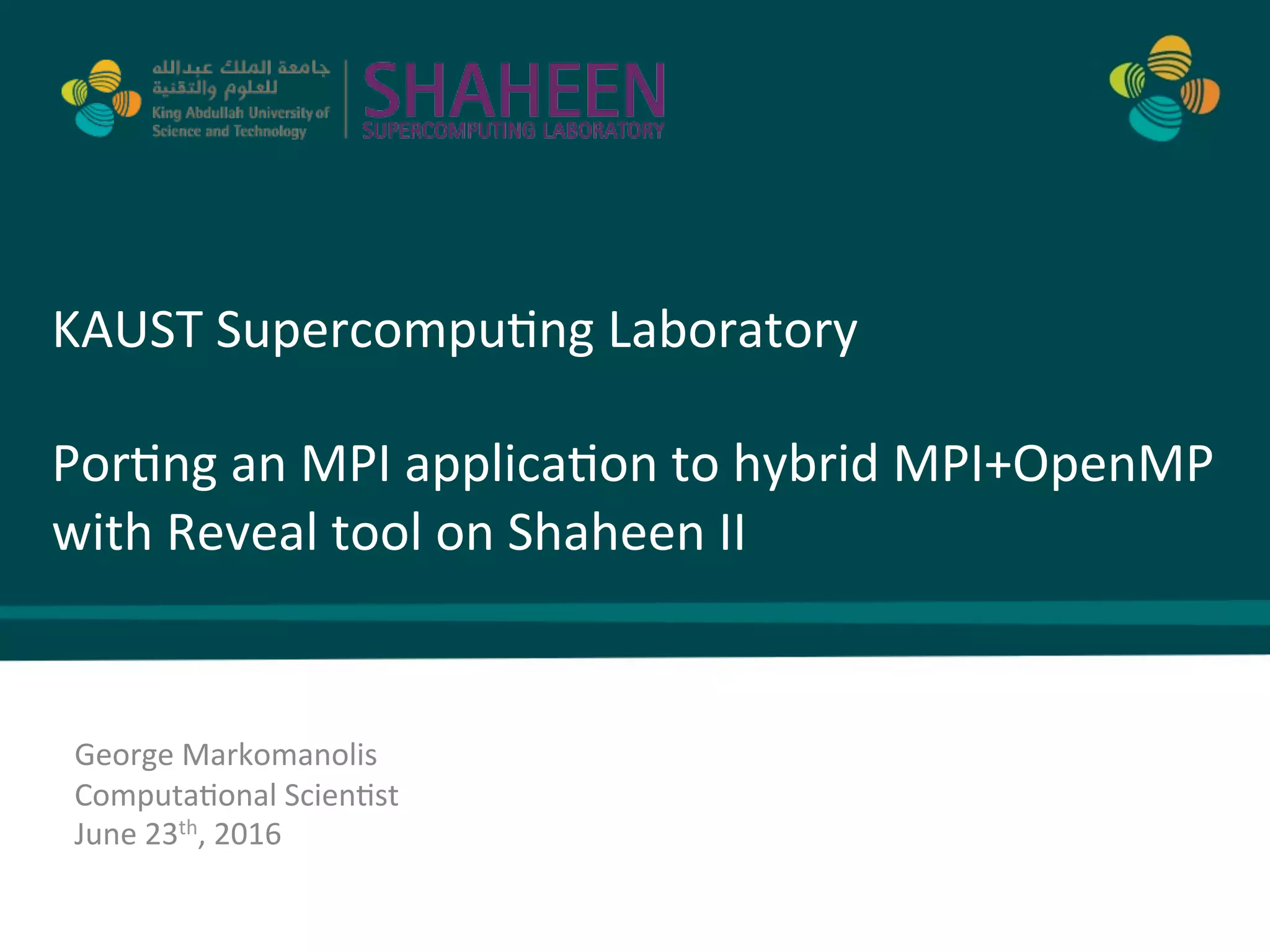 جامعة الملك عبدالله للعلوم والتقنية
King Abdullah University of Science and Technology

SHAHEEN
SUPERCOMPUTING LABORATORY

KAUST Supercomputing Laboratory

Porting an MPI application to hybrid MPI+OpenMP with Reveal tool on Shaheen II

George Markomanolis
Computational Scientist
June 23$^{th}$, 2016